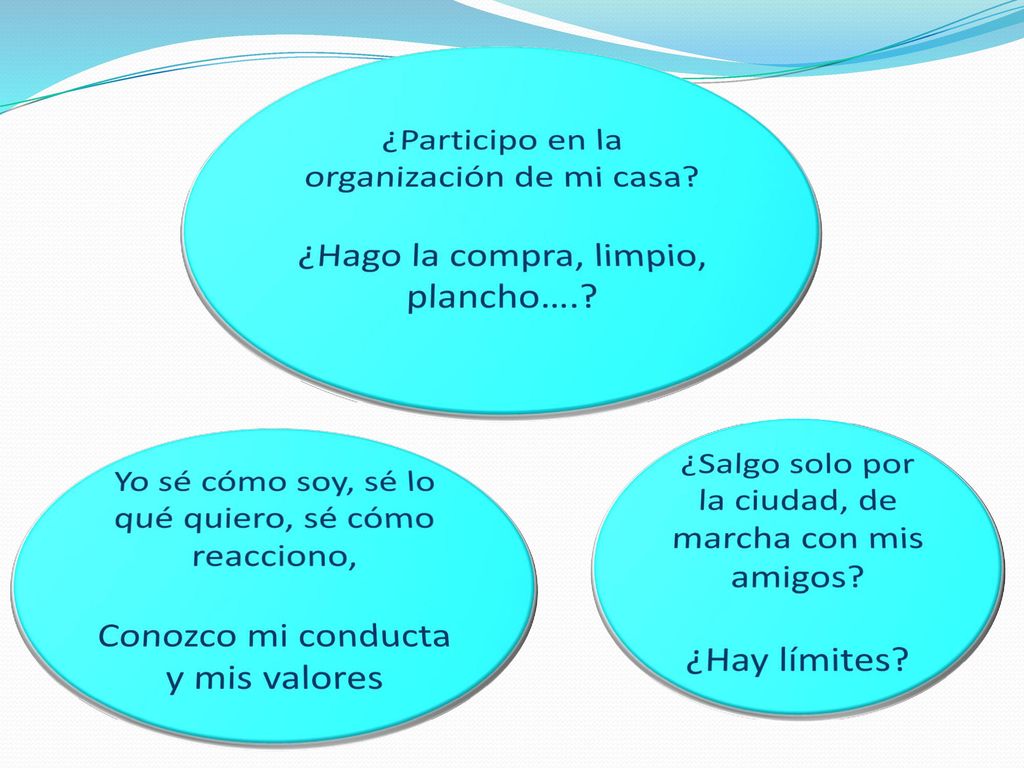 ¿Participo en la organización de mi casa?

¿Hago la compra, limpio, plancho….?

Yo sé cómo soy, sé lo qué quiero, sé cómo reacciono,

Conozco mi conducta y mis valores

¿Salgo solo por la ciudad, de marcha con mis amigos?

¿Hay límites?